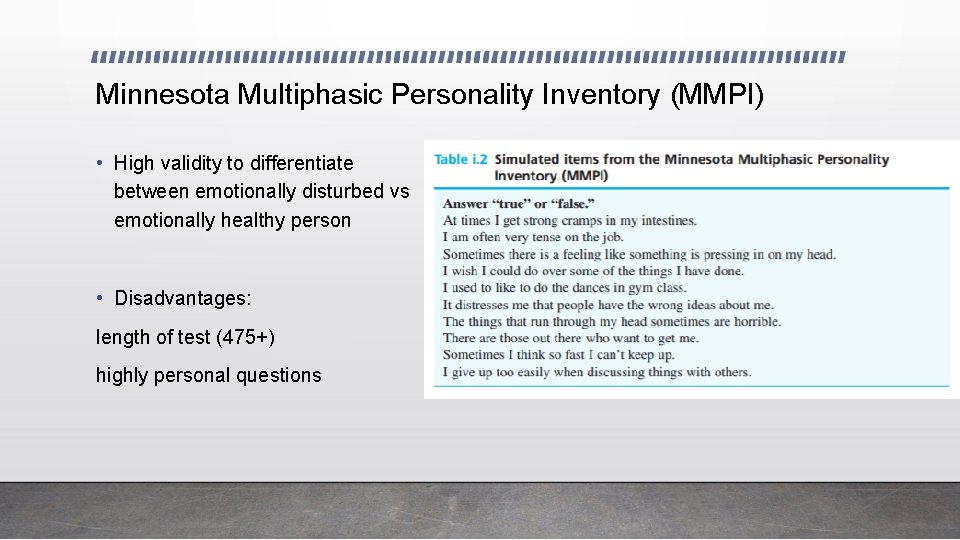 Minnesota Multiphasic Personality Inventory (MMPI)

• High validity to differentiate between emotionally disturbed vs emotionally healthy person

• Disadvantages:

length of test (475+)

highly personal questions

Table i.2 Simulated items from the Minnesota Multiphasic Personality Inventory (MMPI)

Answer "true" or "false."
At times I get strong cramps in my intestines.
I am often very tense on the job.
Sometimes there is a feeling like something is pressing in on my head.
I wish I could do over some of the things I have done.
I used to like to do the dances in gym class.
It distresses me that people have the wrong ideas about me.
The things that run through my head sometimes are horrible.
There are those out there who want to get me.
Sometimes I think so fast I can't keep up.
I give up too easily when discussing things with others.